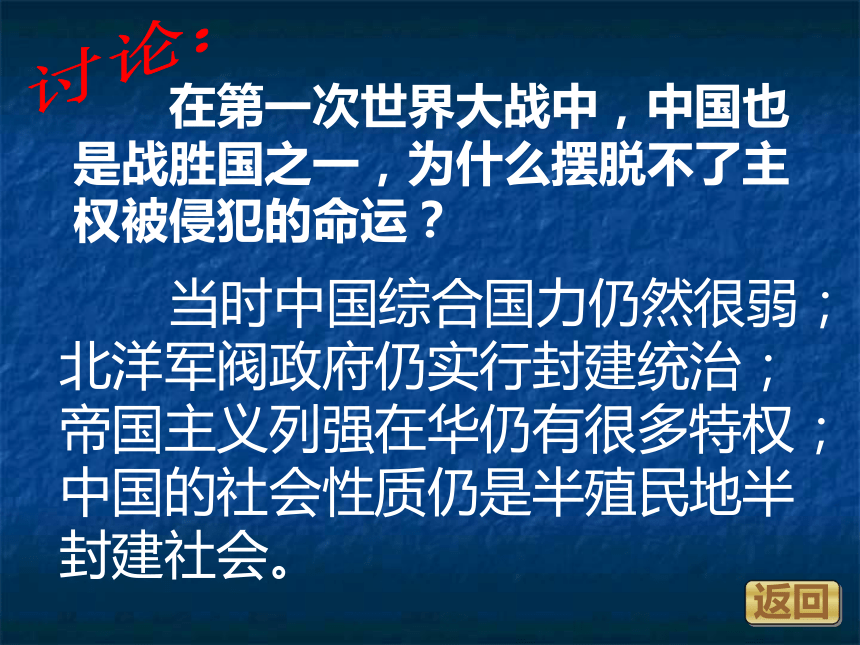 讨论：

在第一次世界大战中，中国也是战胜国之一，为什么摆脱不了主权被侵犯的命运？

当时中国综合国力仍然很弱；北洋军阀政府仍实行封建统治；帝国主义列强在华仍有很多特权；中国的社会性质仍是半殖民地半封建社会。

返回